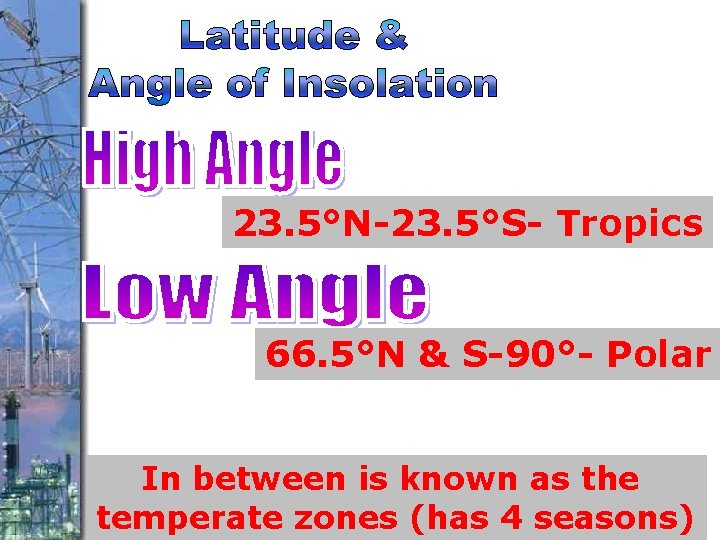 Latitude &
Angle of Insolation

High Angle

23.5°N-23.5°S- Tropics

Low Angle

66.5°N & S-90°- Polar

In between is known as the temperate zones (has 4 seasons)